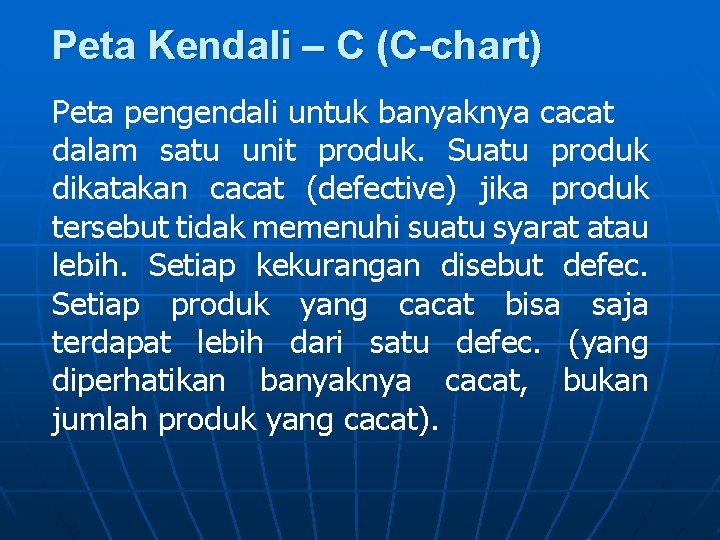 Peta Kendali – C (C-chart)

Peta pengendali untuk banyaknya cacat dalam satu unit produk. Suatu produk dikatakan cacat (defective) jika produk tersebut tidak memenuhi suatu syarat atau lebih. Setiap kekurangan disebut defec. Setiap produk yang cacat bisa saja terdapat lebih dari satu defec. (yang diperhatikan banyaknya cacat, bukan jumlah produk yang cacat).